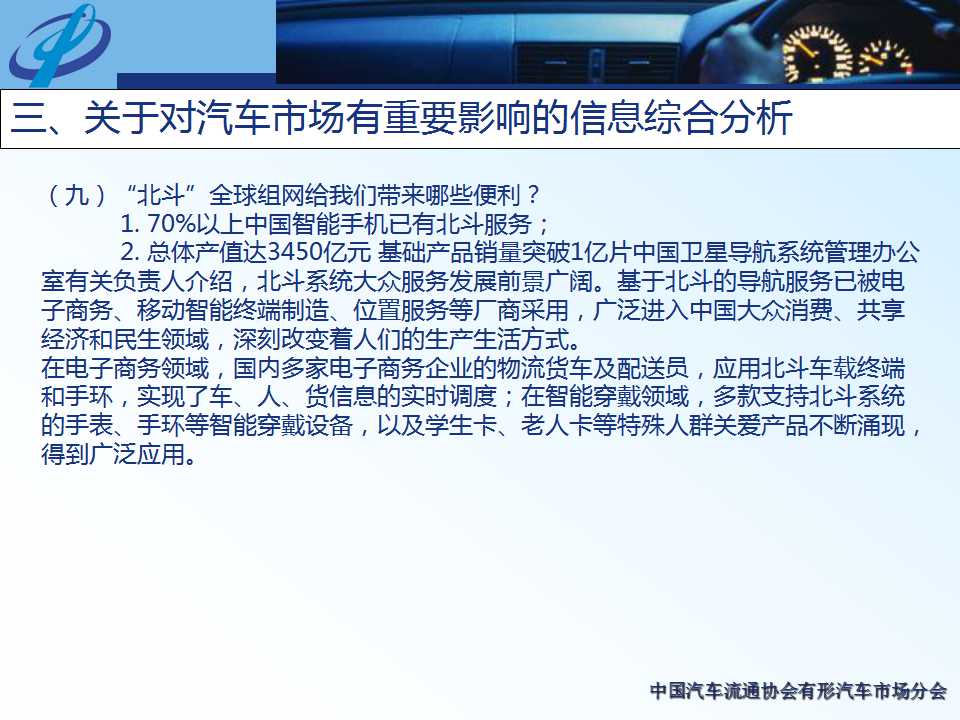 三、关于对汽车市场有重要影响的信息综合分析

（九）“北斗”全球组网给我们带来哪些便利？

1. 70%以上中国智能手机已有北斗服务；

2. 总体产值达3450亿元 基础产品销量突破1亿片中国卫星导航系统管理办公室有关负责人介绍，北斗系统大众服务发展前景广阔。基于北斗的导航服务已被电子商务、移动智能终端制造、位置服务等厂商采用，广泛进入中国大众消费、共享经济和民生领域，深刻改变着人们的生产生活方式。

在电子商务领域，国内多家电子商务企业的物流货车及配送员，应用北斗车载终端和手环，实现了车、人、货信息的实时调度；在智能穿戴领域，多款支持北斗系统的手表、手环等智能穿戴设备，以及学生卡、老人卡等特殊人群关爱产品不断涌现，得到广泛应用。

中国汽车流通协会有形汽车市场分会